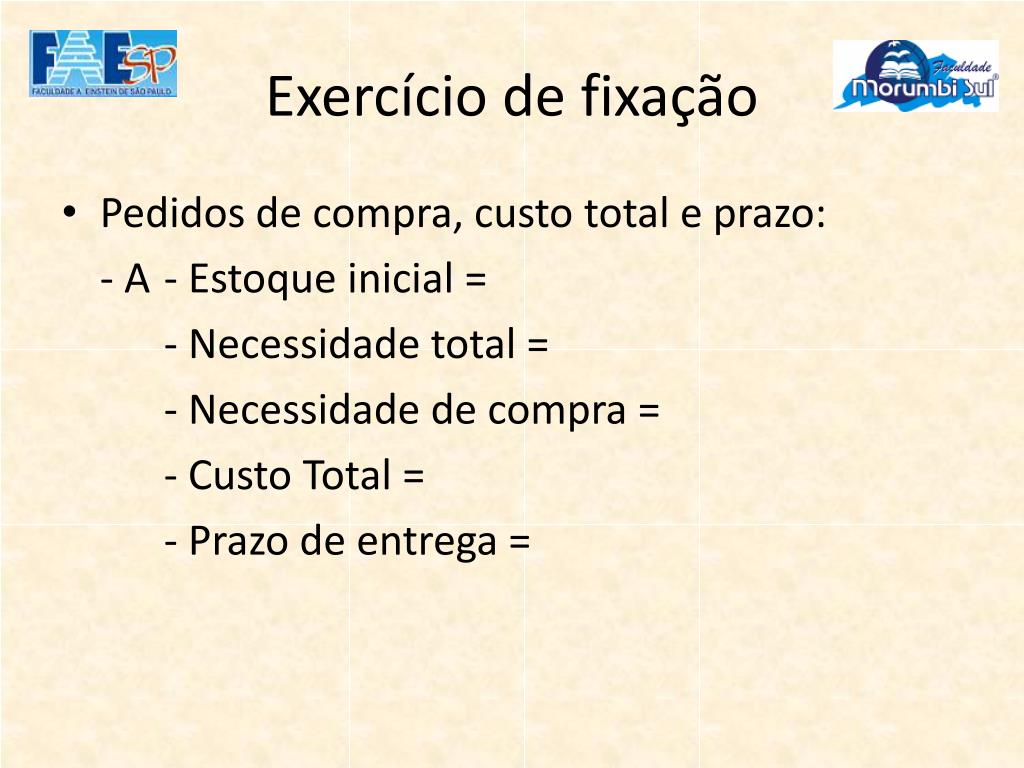 FAESP
FACULDADE A. EINSTEIN DE SÃO PAULO

Exercício de fixação

Faculdade
Morumbi Sul

• Pedidos de compra, custo total e prazo:
- A - Estoque inicial =
- Necessidade total =
- Necessidade de compra =
- Custo Total =
- Prazo de entrega =